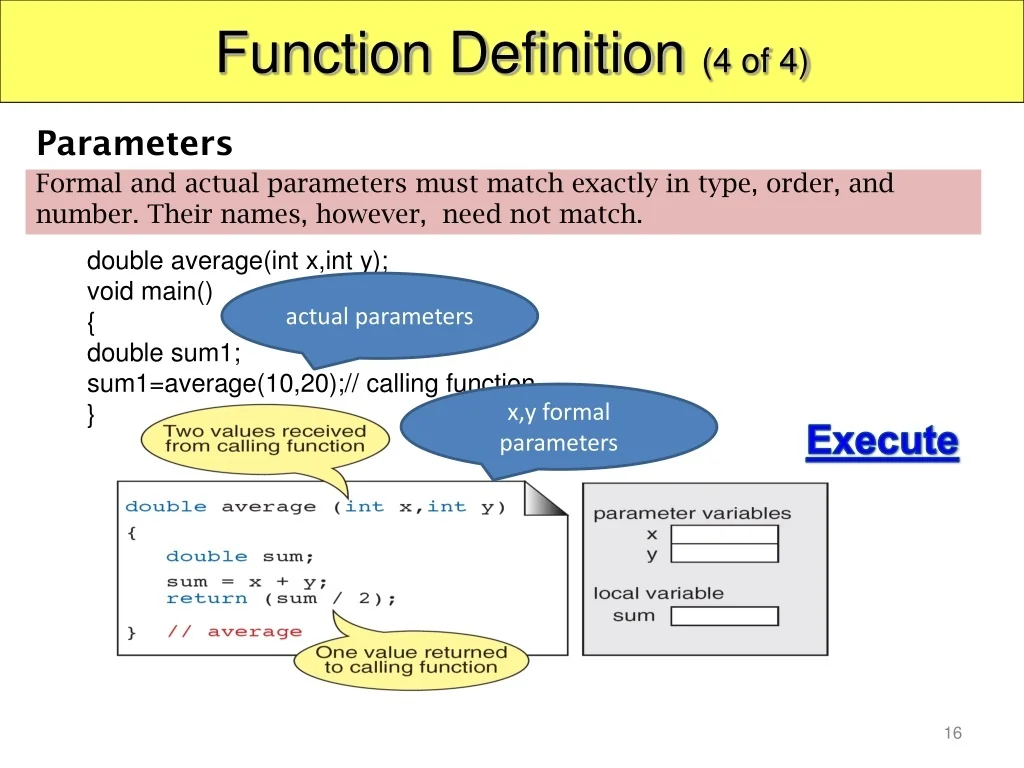 Function Definition (4 of 4)

Parameters

Formal and actual parameters must match exactly in type, order, and number. Their names, however, need not match.

double average(int x,int y);
void main()
{
double sum1;
sum1=average(10,20);// calling function
}

actual parameters

x,y formal parameters

Execute

Two values received from calling function

double average (int x,int y)
{
double sum;
sum = x + y;
return (sum / 2);
} // average

One value returned to calling function

parameter variables
x
y
local variable
sum

16